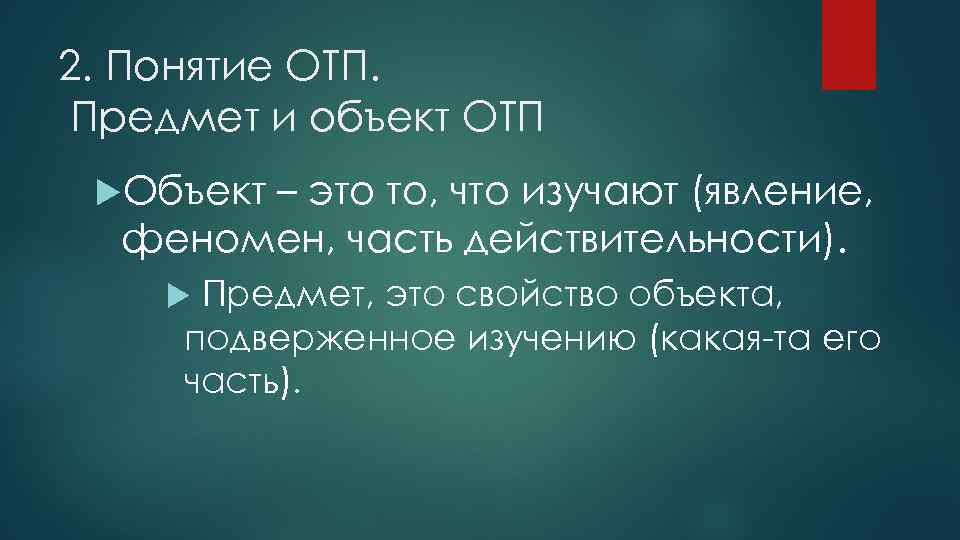 2. Понятие ОТП.
Предмет и объект ОТП

Объект – это то, что изучают (явление, феномен, часть действительности).

Предмет, это свойство объекта, подверженное изучению (какая-та его часть).